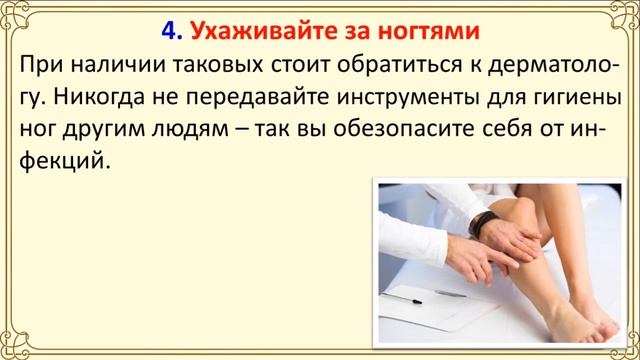 4. Ухаживайте за ногтями

При наличии таковых стоит обратиться к дерматологу. Никогда не передавайте инструменты для гигиены ног другим людям – так вы обезопасите себя от инфекций.